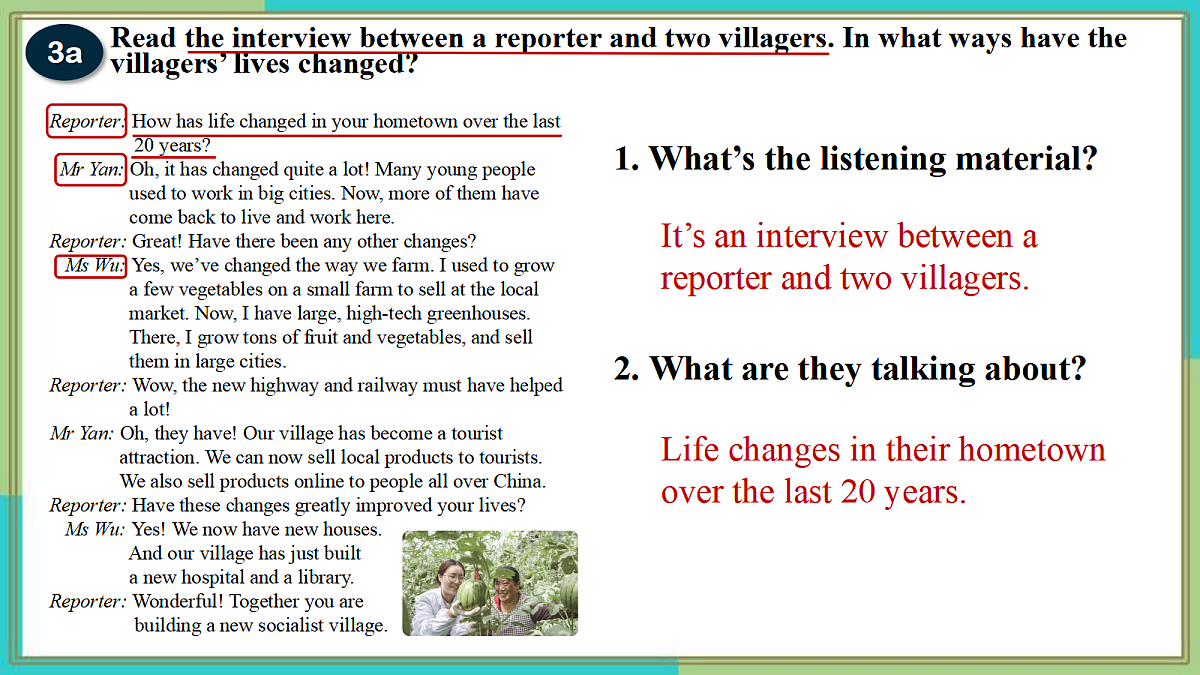 3a Read the interview between a reporter and two villagers. In what ways have the villagers' lives changed?

Reporter: How has life changed in your hometown over the last 20 years?
Mr Yan: Oh, it has changed quite a lot! Many young people used to work in big cities. Now, more of them have come back to live and work here.
Reporter: Great! Have there been any other changes?
Ms Wu: Yes, we've changed the way we farm. I used to grow a few vegetables on a small farm to sell at the local market. Now, I have large, high-tech greenhouses. There, I grow tons of fruit and vegetables, and sell them in large cities.
Reporter: Wow, the new highway and railway must have helped a lot!
Mr Yan: Oh, they have! Our village has become a tourist attraction. We can now sell local products to tourists. We also sell products online to people all over China.
Reporter: Have these changes greatly improved your lives?
Ms Wu: Yes! We now have new houses. And our village has just built a new hospital and a library.
Reporter: Wonderful! Together you are building a new socialist village.

1. What's the listening material?

It's an interview between a reporter and two villagers.

2. What are they talking about?

Life changes in their hometown over the last 20 years.